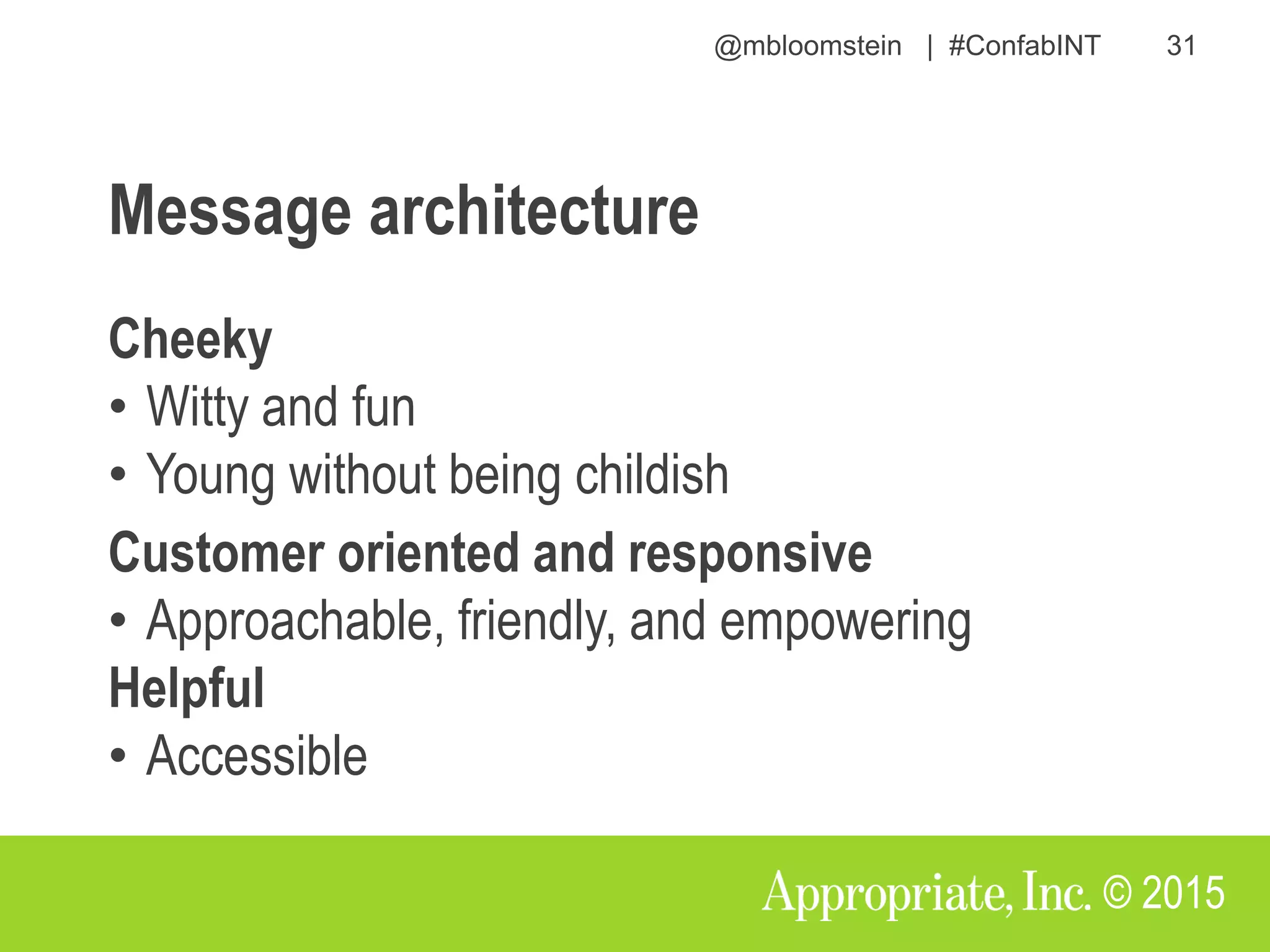 @mbloomstein | #ConfabINT 31

Message architecture

Cheeky
• Witty and fun
• Young without being childish
Customer oriented and responsive
• Approachable, friendly, and empowering
Helpful
• Accessible

Appropriate, Inc. © 2015